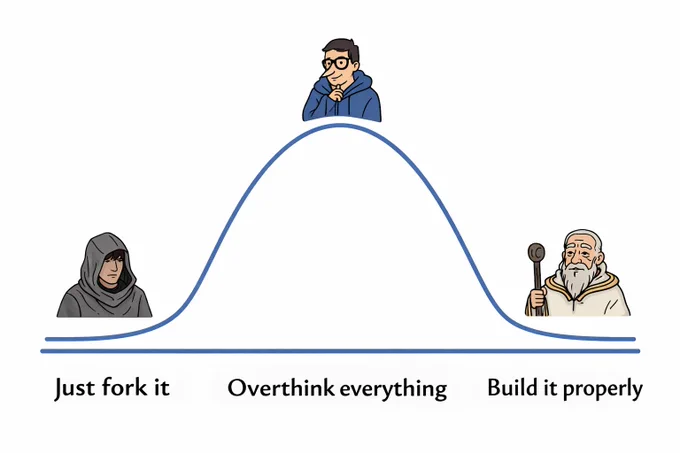 Just fork it Overthink everything Build it properly